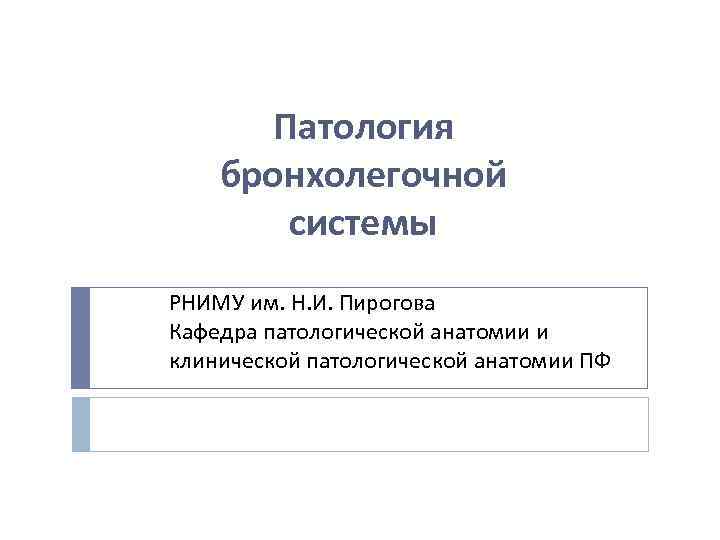 Патология бронхолегочной системы

РНИМУ им. Н.И. Пирогова
Кафедра патологической анатомии и клинической патологической анатомии ПФ